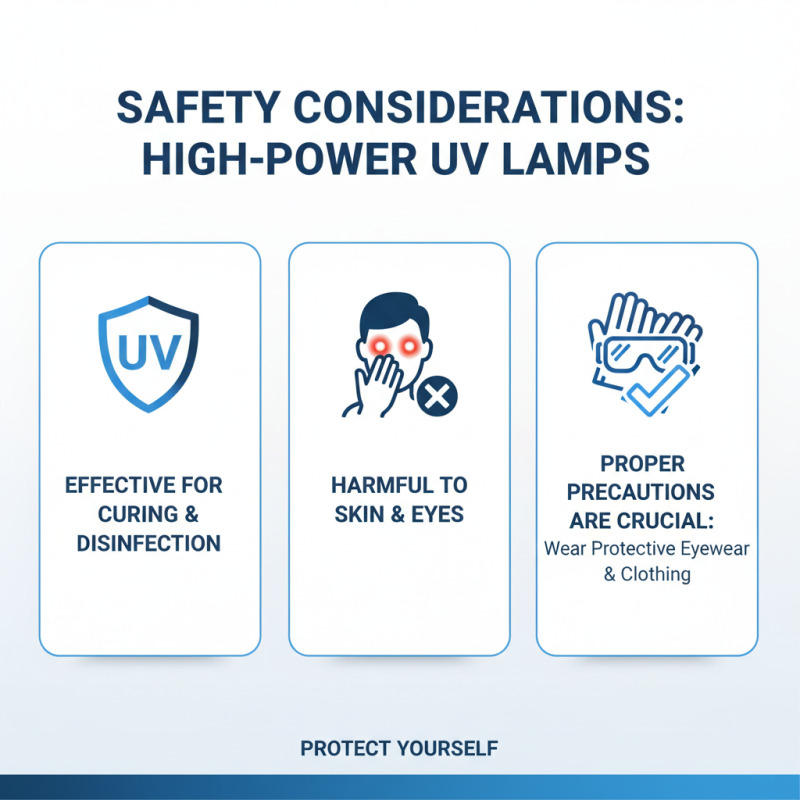 SAFETY CONSIDERATIONS: HIGH-POWER UV LAMPS

UV

EFFECTIVE FOR CURING & DISINFECTION

HARMFUL TO SKIN & EYES

PROPER PRECAUTIONS ARE CRUCIAL:
Wear Protective Eyewear & Clothing

PROTECT YOURSELF